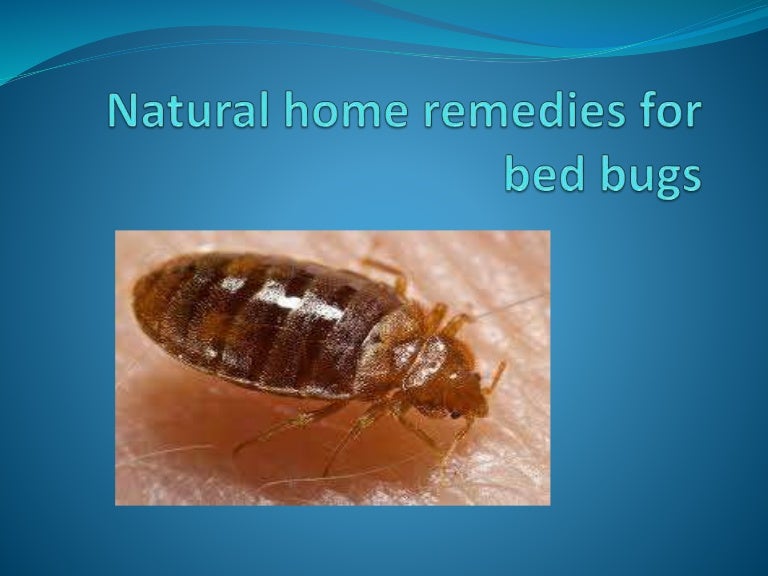 Natural home remedies for bed bugs